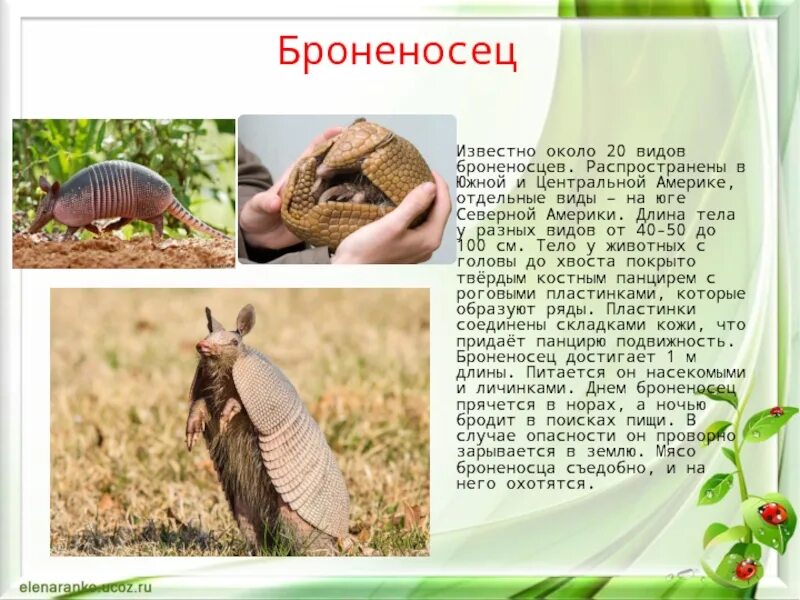 Броненосец

Известно около 20 видов броненосцев. Распространены в Южной и Центральной Америке, отдельные виды – на юге Северной Америки. Длина тела у разных видов от 40-50 до 100 см. Тело у животных с головы до хвоста покрыто твёрдым костным панцирем с роговыми пластинками, которые образуют ряды. Пластинки соединены складками кожи, что придаёт панцирю подвижность. Броненосец достигает 1 м длины. Питается он насекомыми и личинками. Днем броненосец прячется в норах, а ночью бродит в поисках пищи. В случае опасности он проворно зарывается в землю. Мясо броненосца съедобно, и на него охотятся.

elenaranko.ucoz.ru